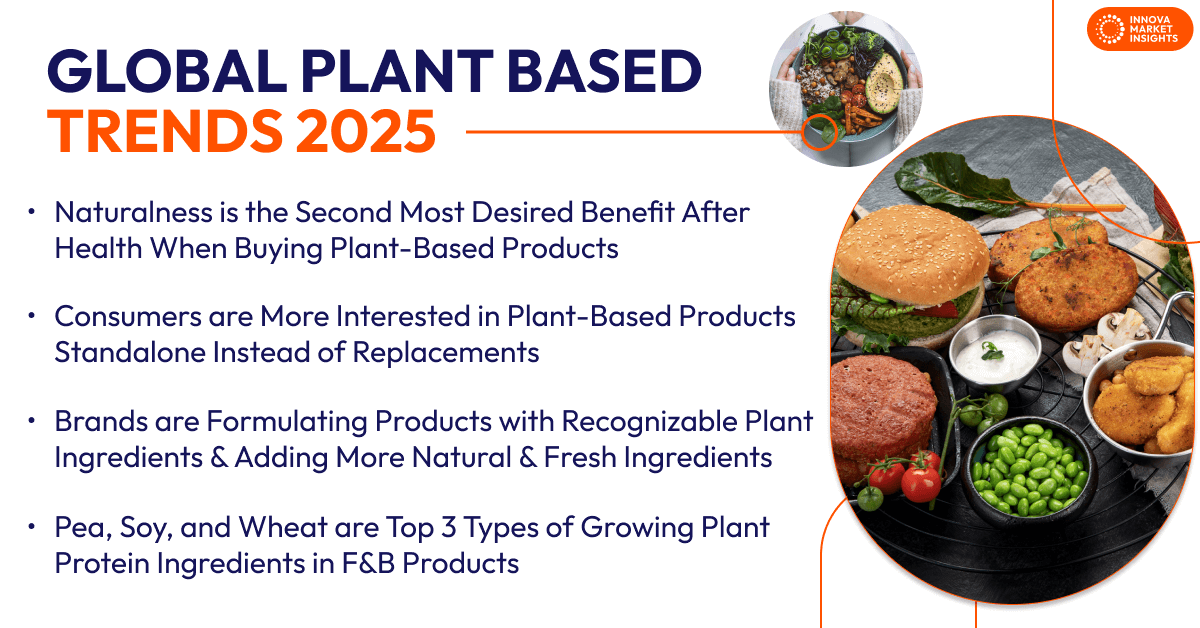 INNOVA MARKET INSIGHTS

GLOBAL PLANT BASED TRENDS 2025

• Naturalness is the Second Most Desired Benefit After Health When Buying Plant-Based Products

• Consumers are More Interested in Plant-Based Products Standalone Instead of Replacements

• Brands are Formulating Products with Recognizable Plant Ingredients & Adding More Natural & Fresh Ingredients

• Pea, Soy, and Wheat are Top 3 Types of Growing Plant Protein Ingredients in F&B Products